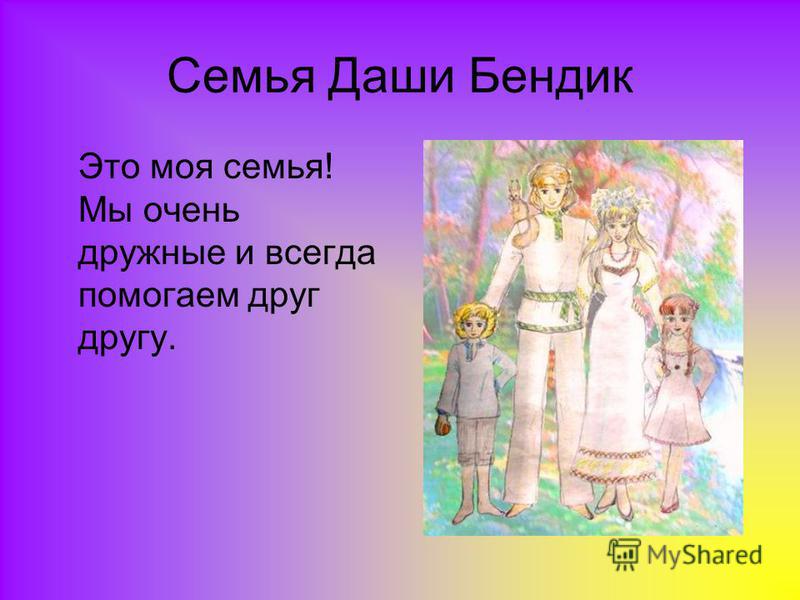 Семья Даши Бендик

Это моя семья! Мы очень дружные и всегда помогаем друг другу.

MyShared